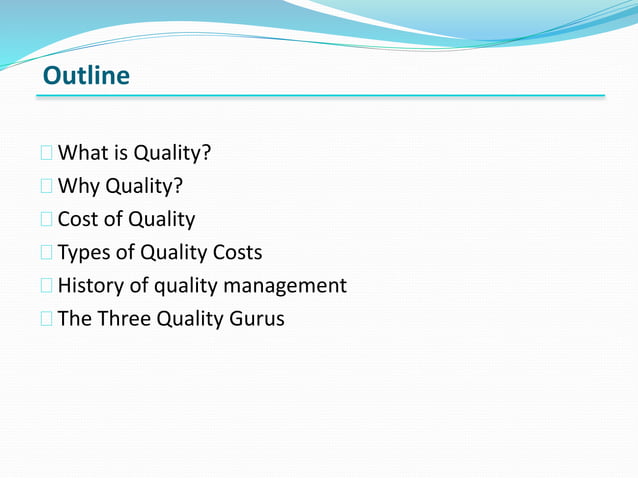 Outline

What is Quality?
Why Quality?
Cost of Quality
Types of Quality Costs
History of quality management
The Three Quality Gurus